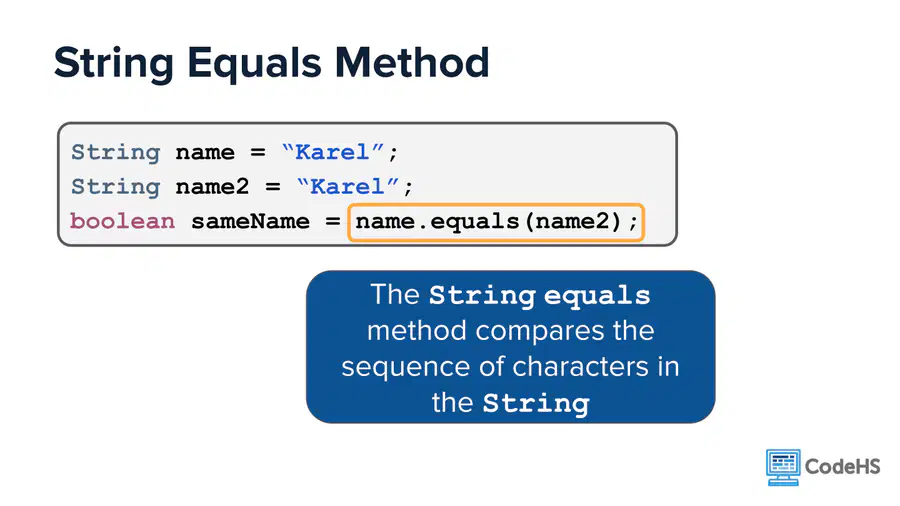 String Equals Method

String name = “Karel”;
String name2 = “Karel”;
boolean sameName = name.equals(name2);

The String equals method compares the sequence of characters in the String

CodeHS